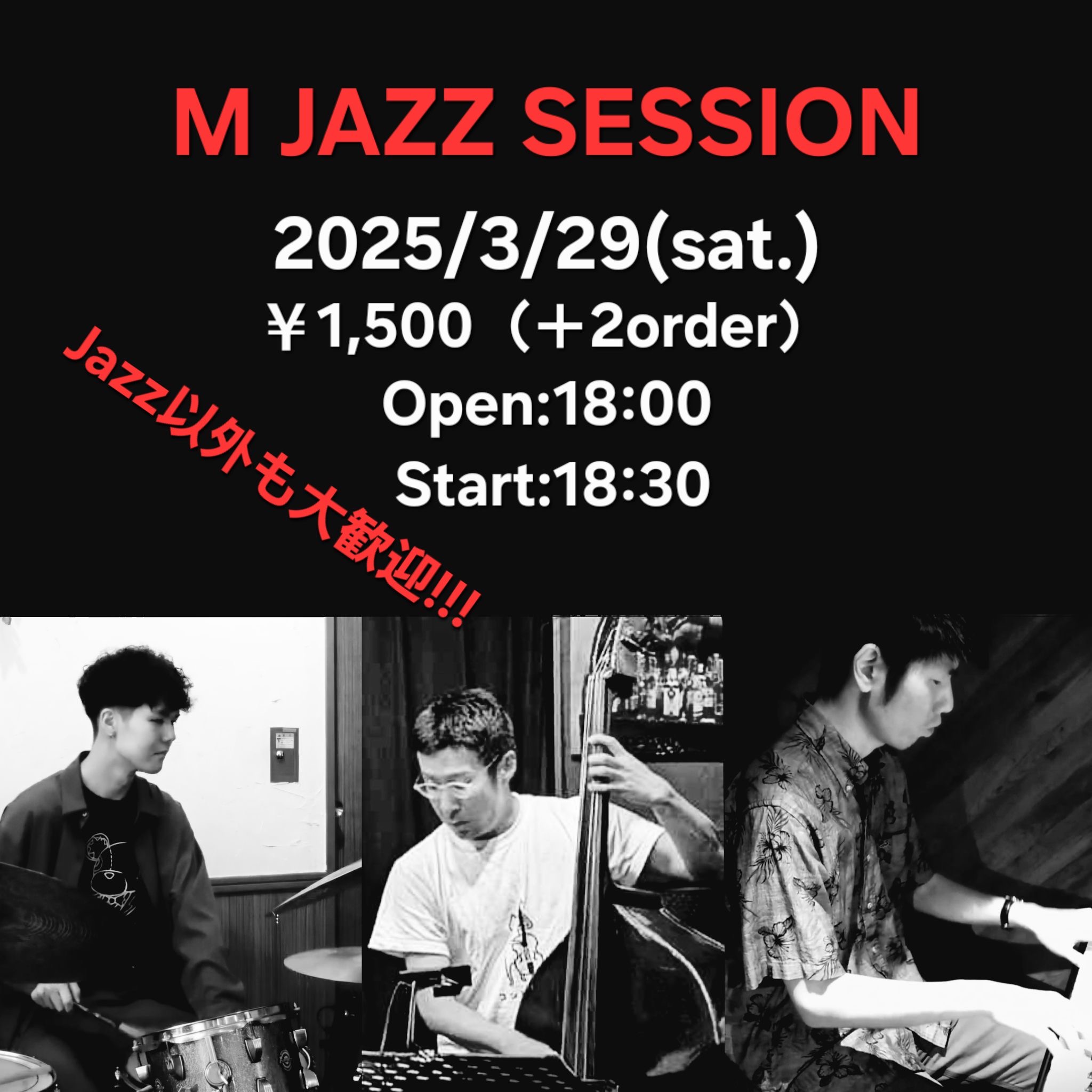 M JAZZ SESSION

2025/3/29(sat.)
￥1,500（＋2order）
Open:18:00
Start:18:30

Jazz以外も大歓迎!!!